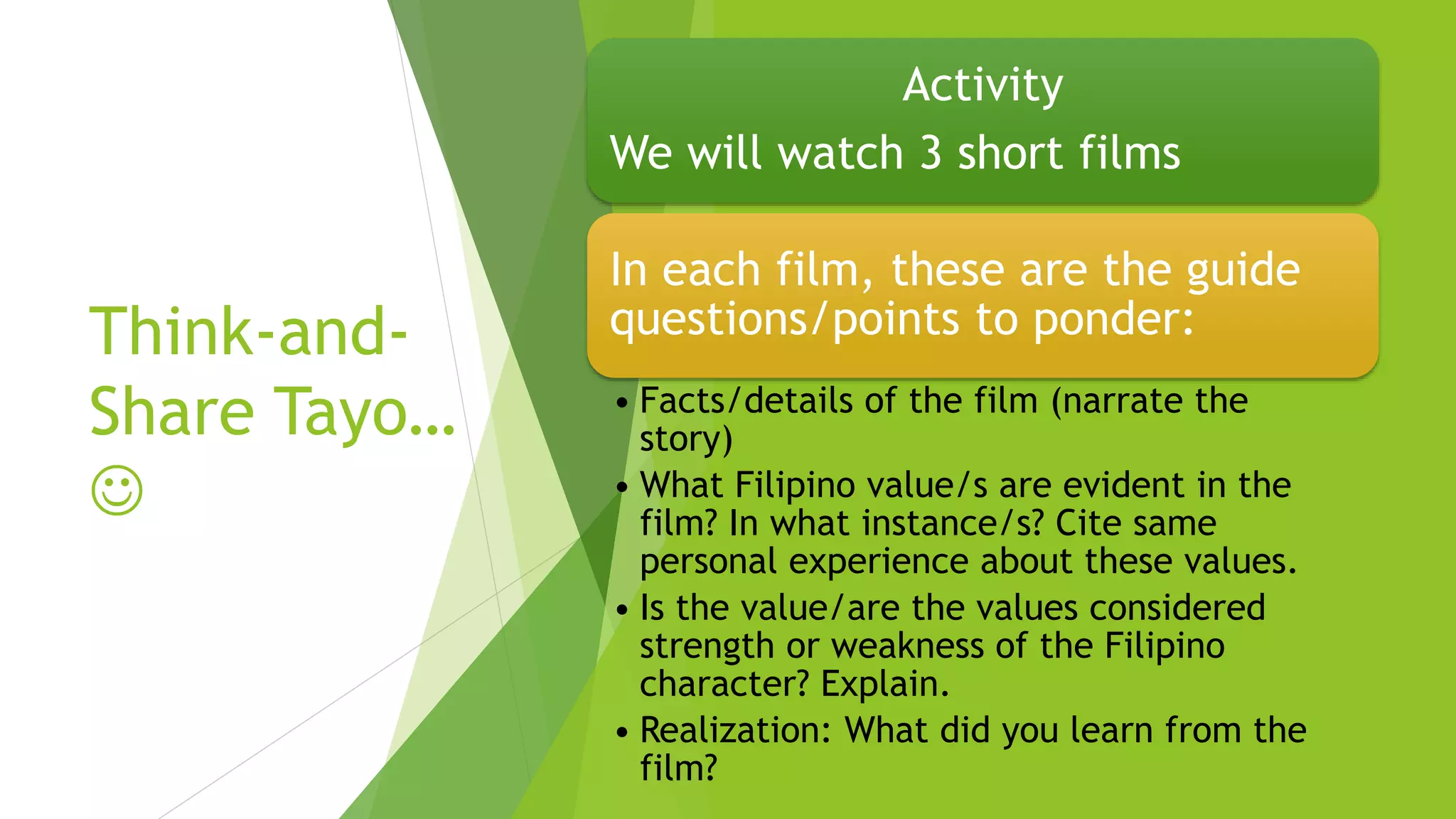 Think-and-Share Tayo… ☺

Activity

We will watch 3 short films

In each film, these are the guide questions/points to ponder:

• Facts/details of the film (narrate the story)
• What Filipino value/s are evident in the film? In what instance/s? Cite same personal experience about these values.
• Is the value/are the values considered strength or weakness of the Filipino character? Explain.
• Realization: What did you learn from the film?